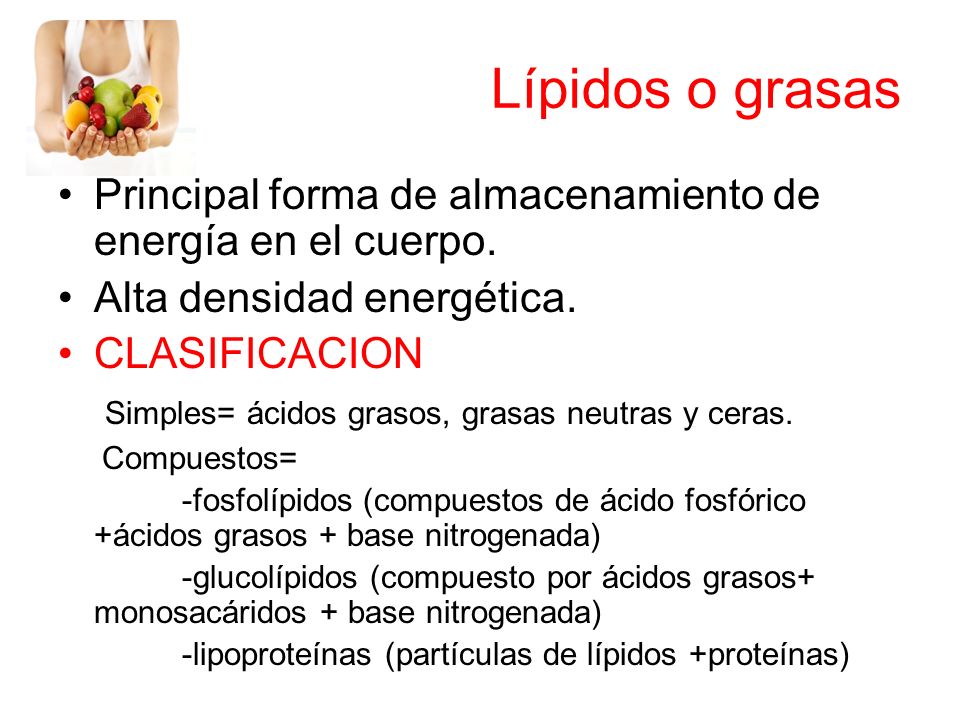 Lípidos o grasas

• Principal forma de almacenamiento de energía en el cuerpo.
• Alta densidad energética.
• CLASIFICACION

Simples= ácidos grasos, grasas neutras y ceras.

Compuestos=

-fosfolípidos (compuestos de ácido fosfórico +ácidos grasos + base nitrogenada)

-glucolípidos (compuesto por ácidos grasos+ monosacáridos + base nitrogenada)

-lipoproteínas (partículas de lípidos +proteínas)